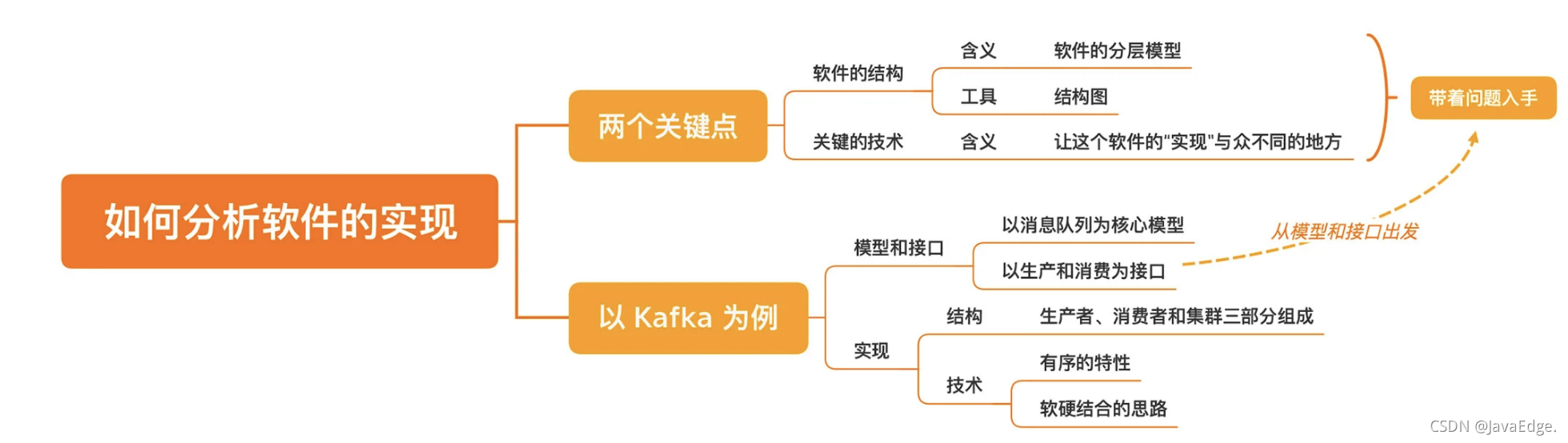 如何分析软件的实现

两个关键点

软件的结构

含义

软件的分层模型

工具

结构图

关键的技术

含义

让这个软件的"实现"与众不同的地方

带着问题入手

以 Kafka 为例

模型和接口

以消息队列为核心模型

以生产和消费为接口

从模型和接口出发

实现

结构

生产者、消费者和集群三部分组成

技术

有序的特性

软硬结合的思路

CSDN @JavaEdge.